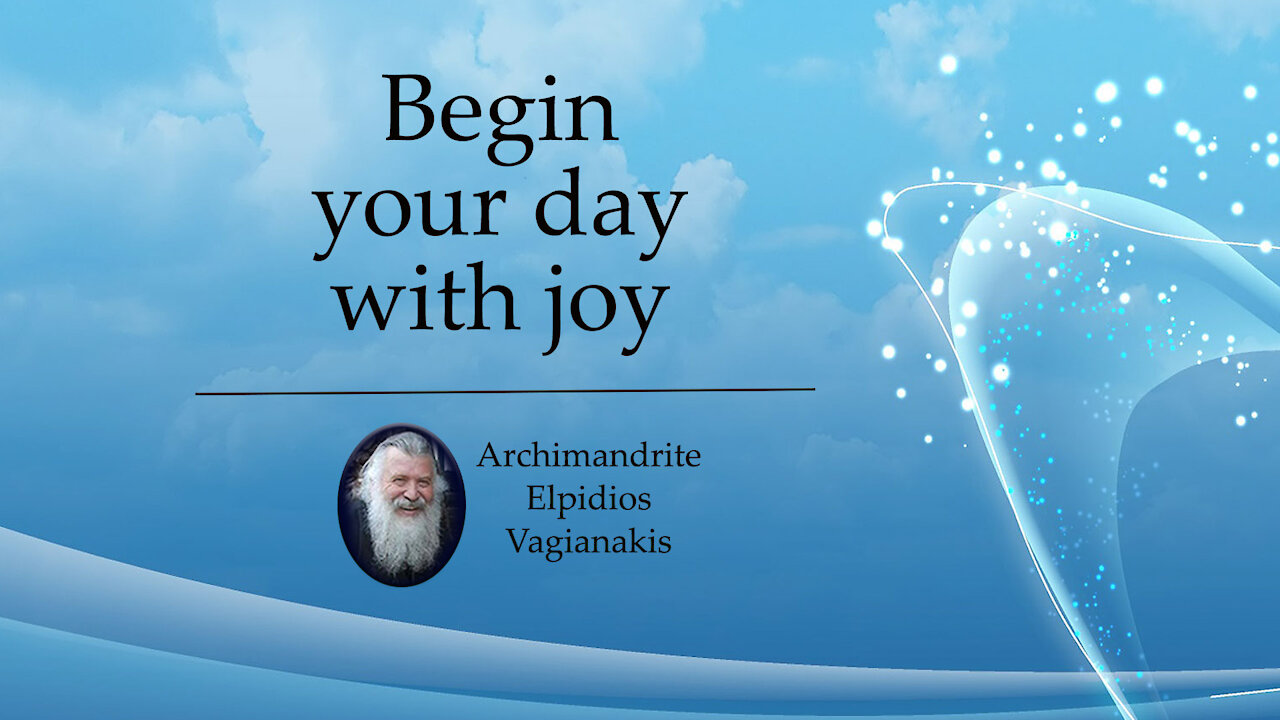 Begin your day with joy

Archimandrite Elpidios Vagianakis